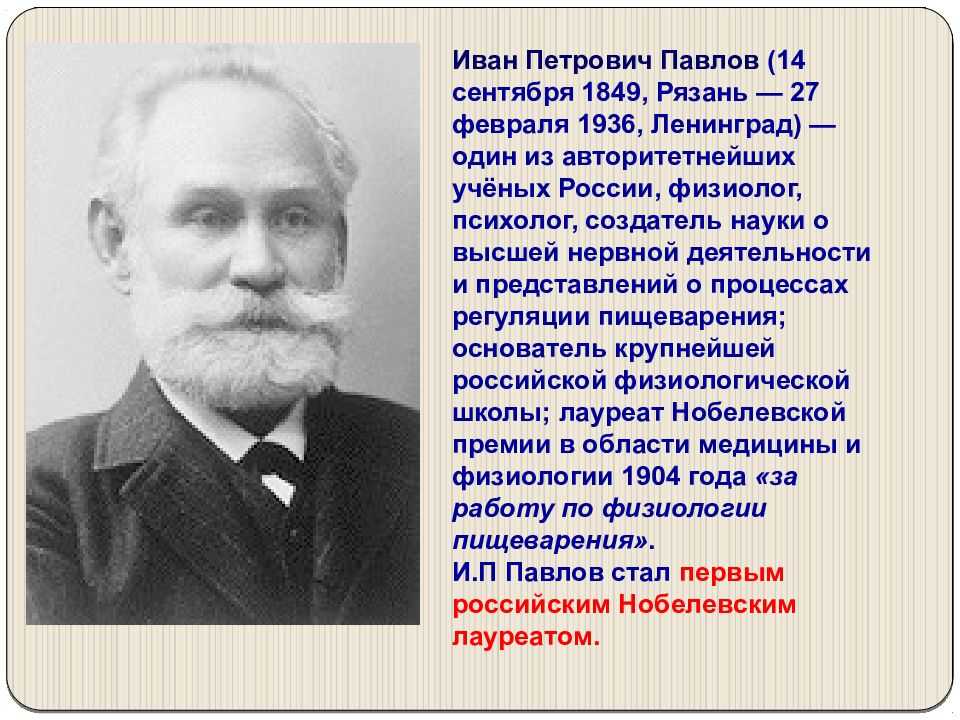 Иван Петрович Павлов (14 сентября 1849, Рязань — 27 февраля 1936, Ленинград) — один из авторитетнейших учёных России, физиолог, психолог, создатель науки о высшей нервной деятельности и представлений о процессах регуляции пищеварения; основатель крупнейшей российской физиологической школы; лауреат Нобелевской премии в области медицины и физиологии 1904 года «за работу по физиологии пищеварения».
И.П Павлов стал первым российским Нобелевским лауреатом.